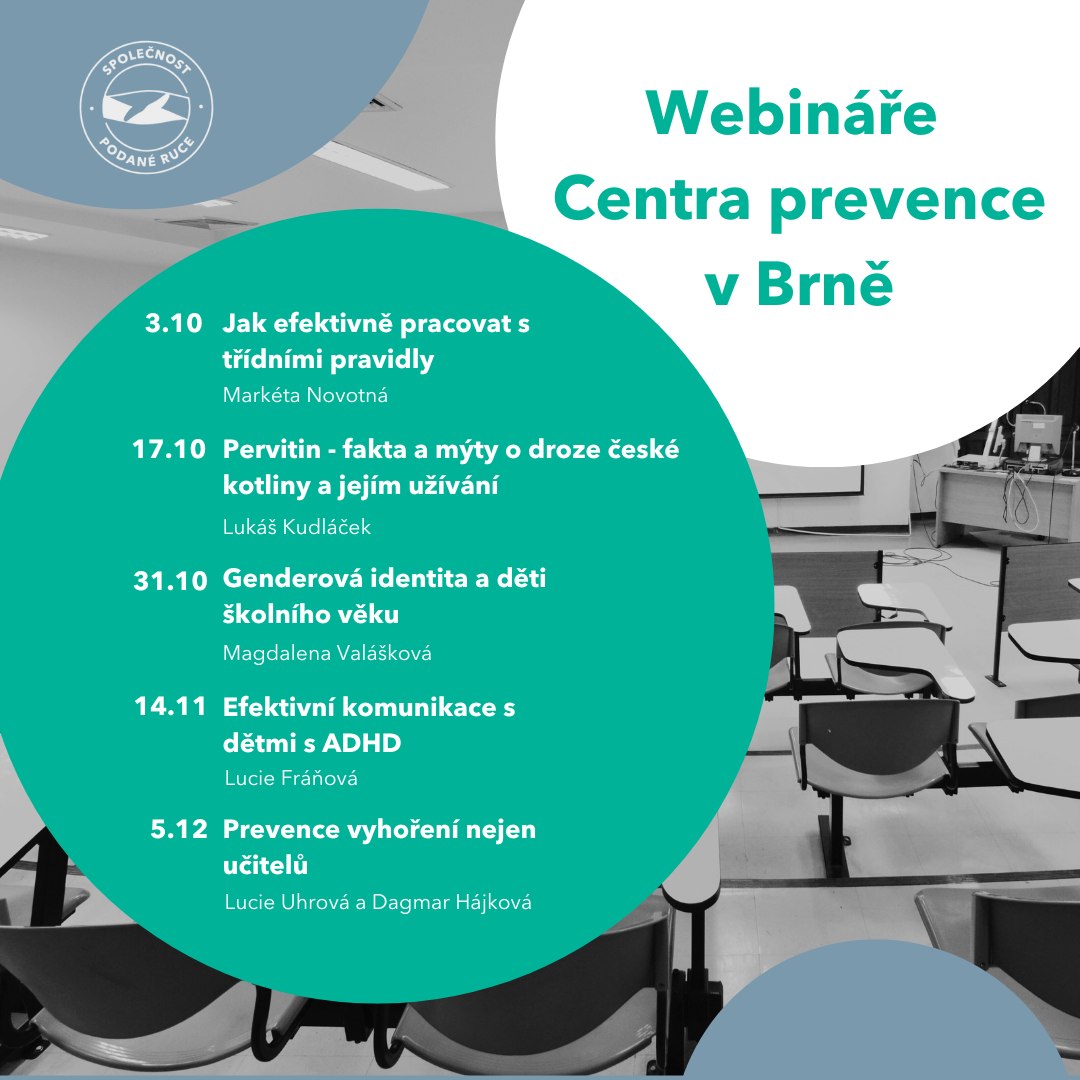 SPOLEČNOST
PODANÉ RUCE

Webináře Centra prevence v Brně

3.10 Jak efektivně pracovat s třídními pravidly
Markéta Novotná

17.10 Pervitin - fakta a mýty o droze české kotliny a jejím užívání
Lukáš Kudláček

31.10 Genderová identita a děti školního věku
Magdalena Valášková

14.11 Efektivní komunikace s dětmi s ADHD
Lucie Fráňová

5.12 Prevence vyhoření nejen učitelů
Lucie Uhrová a Dagmar Hájková